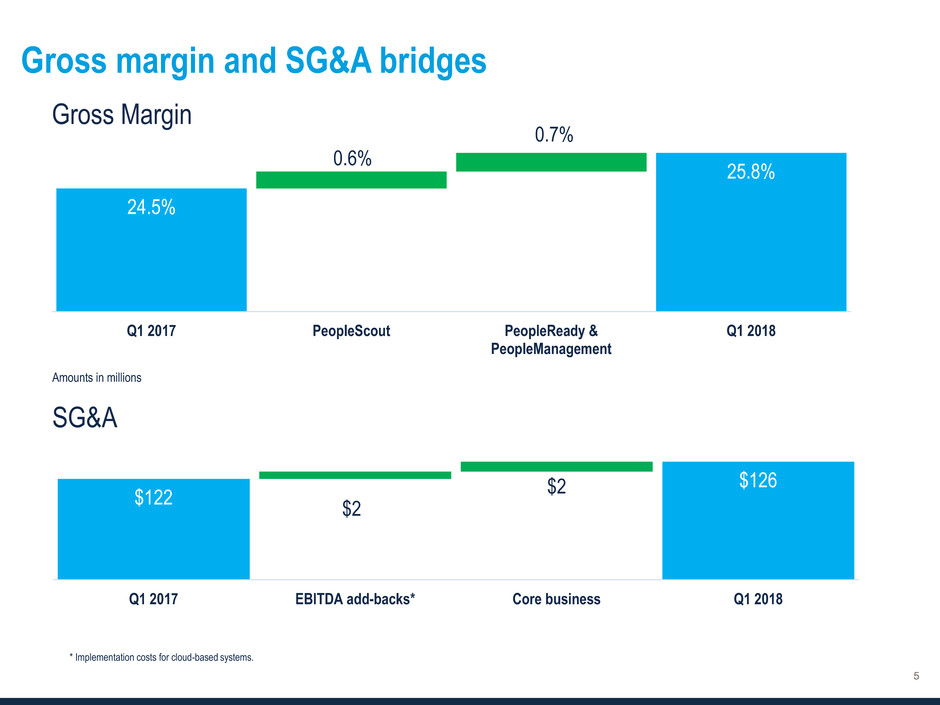 Gross margin and SG&A bridges

Gross Margin

24.5%

0.6%

0.7%

25.8%

Q1 2017

PeopleScout

PeopleReady & PeopleManagement

Q1 2018

Amounts in millions

SG&A

$122

$2

$2

$126

Q1 2017

EBITDA add-backs*

Core business

Q1 2018

* Implementation costs for cloud-based systems.

5